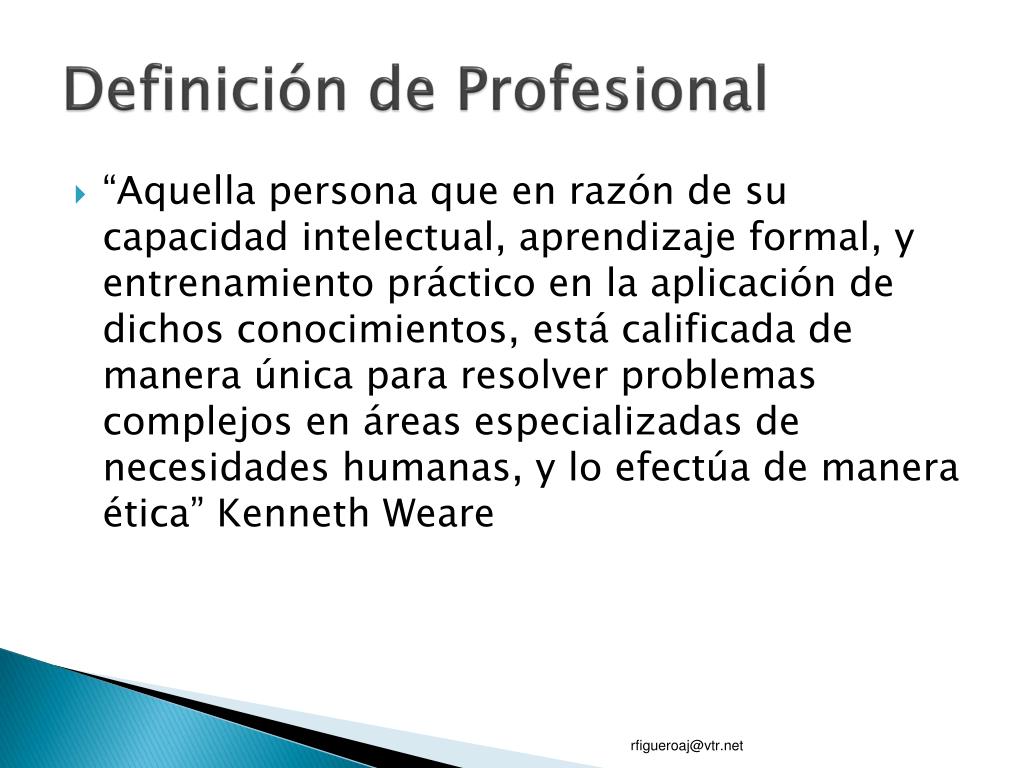 Definición de Profesional

“Aquella persona que en razón de su capacidad intelectual, aprendizaje formal, y entrenamiento práctico en la aplicación de dichos conocimientos, está calificada de manera única para resolver problemas complejos en áreas especializadas de necesidades humanas, y lo efectúa de manera ética” Kenneth Weare

rfigueroaj@vtr.net